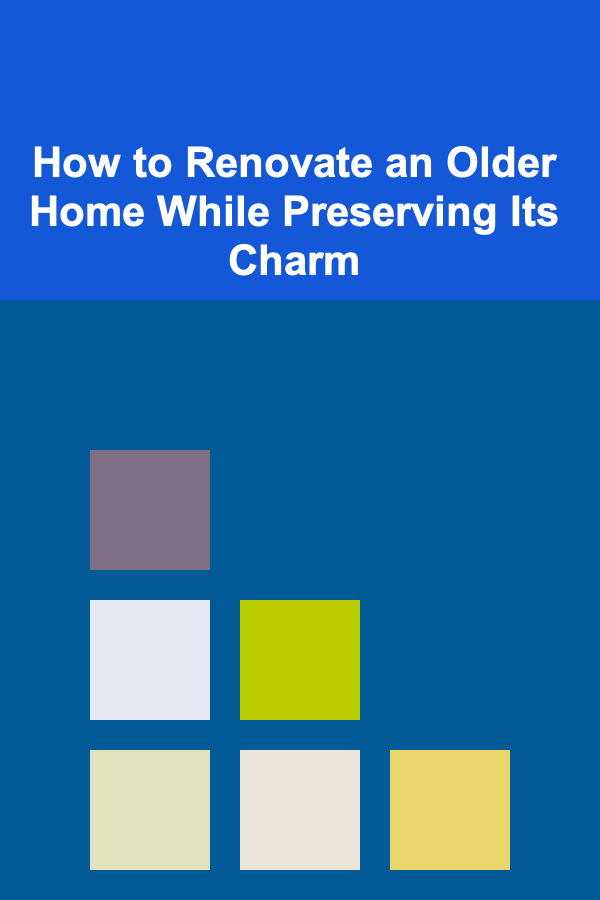 How to Renovate an Older Home While Preserving Its Charm